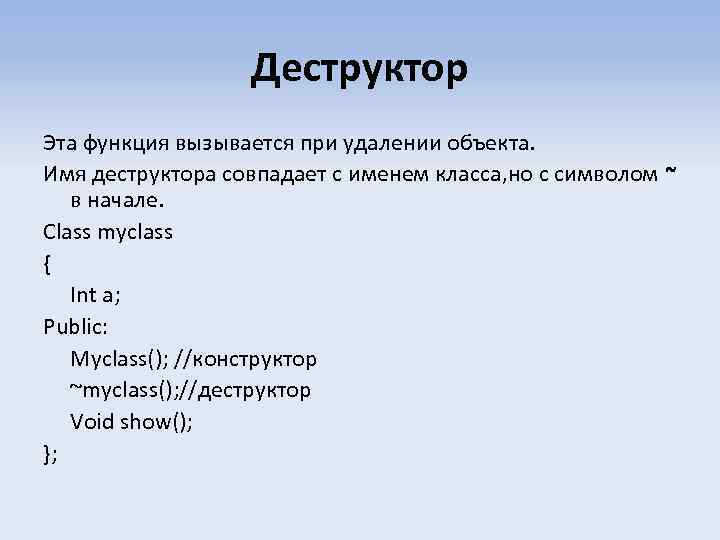 Деструктор

Эта функция вызывается при удалении объекта.

Имя деструктора совпадает с именем класса,но с символом ~ в начале.

Class myclass

{

Int a;

Public:

Myclass(); //конструктор

~myclass();//деструктор

Void show();

};